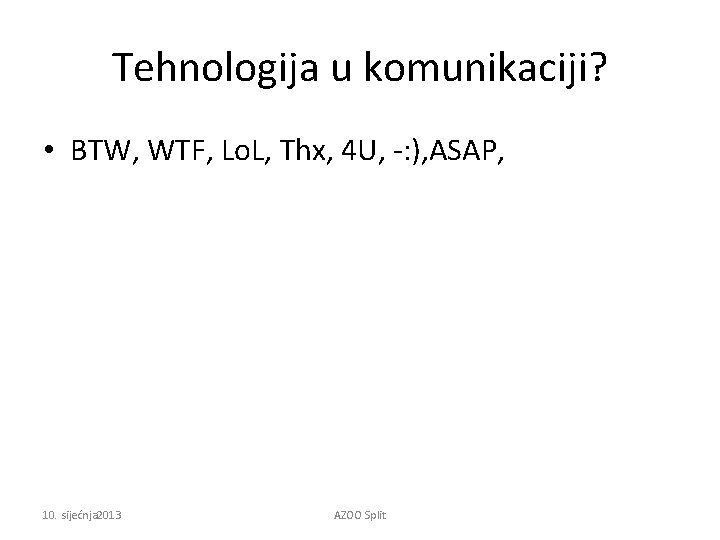 Tehnologija u komunikaciji?

• BTW, WTF, LoL, Thx, 4U, -:),ASAP,

10. siječnja2013

AZOO Split